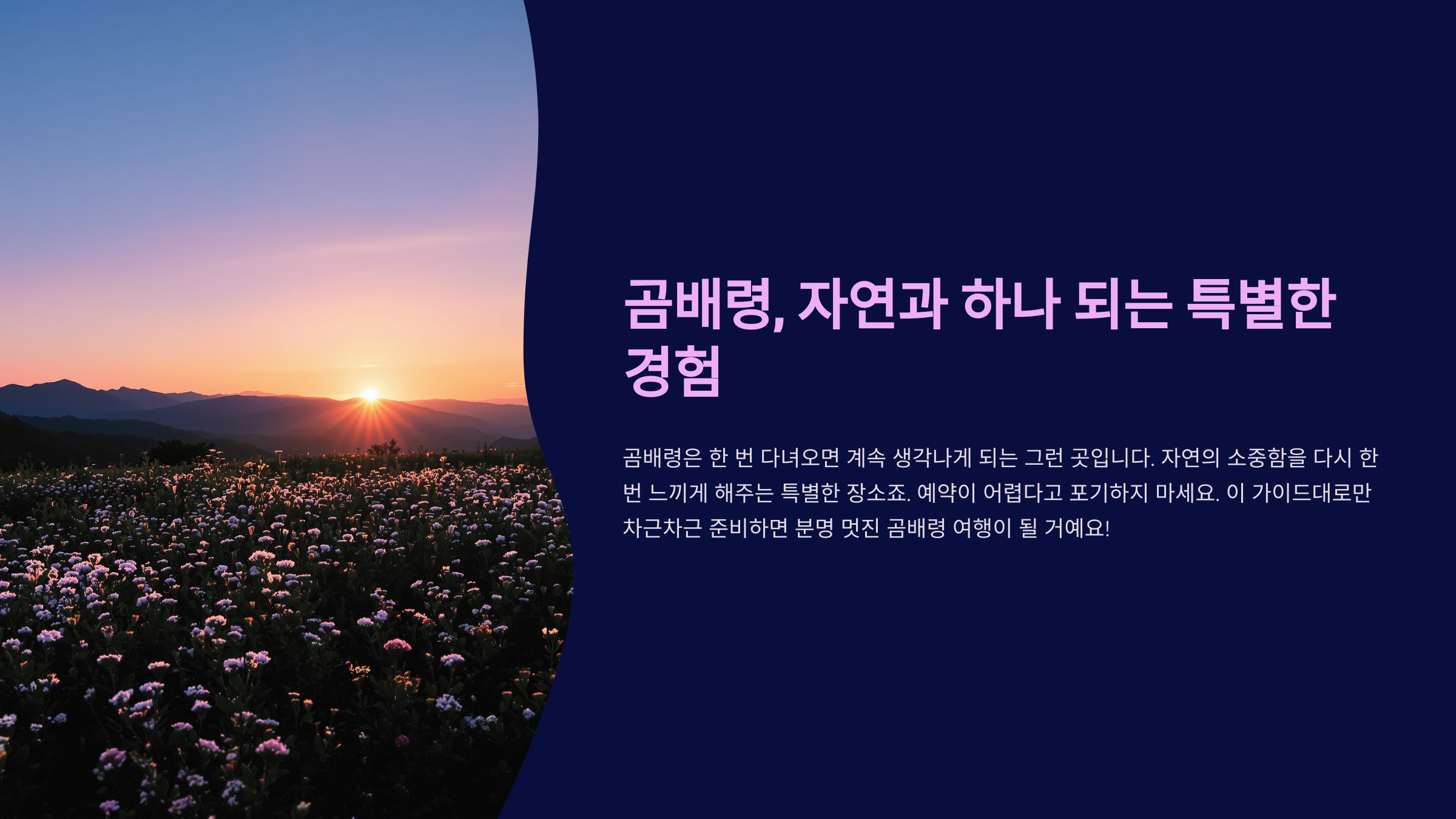 곰배령, 자연과 하나 되는 특별한 경험

곰배령은 한 번 다녀오면 계속 생각나게 되는 그런 곳입니다. 자연의 소중함을 다시 한 번 느끼게 해주는 특별한 장소죠. 예약이 어렵다고 포기하지 마세요. 이 가이드대로만 차근차근 준비하면 분명 멋진 곰배령 여행이 될 거예요!